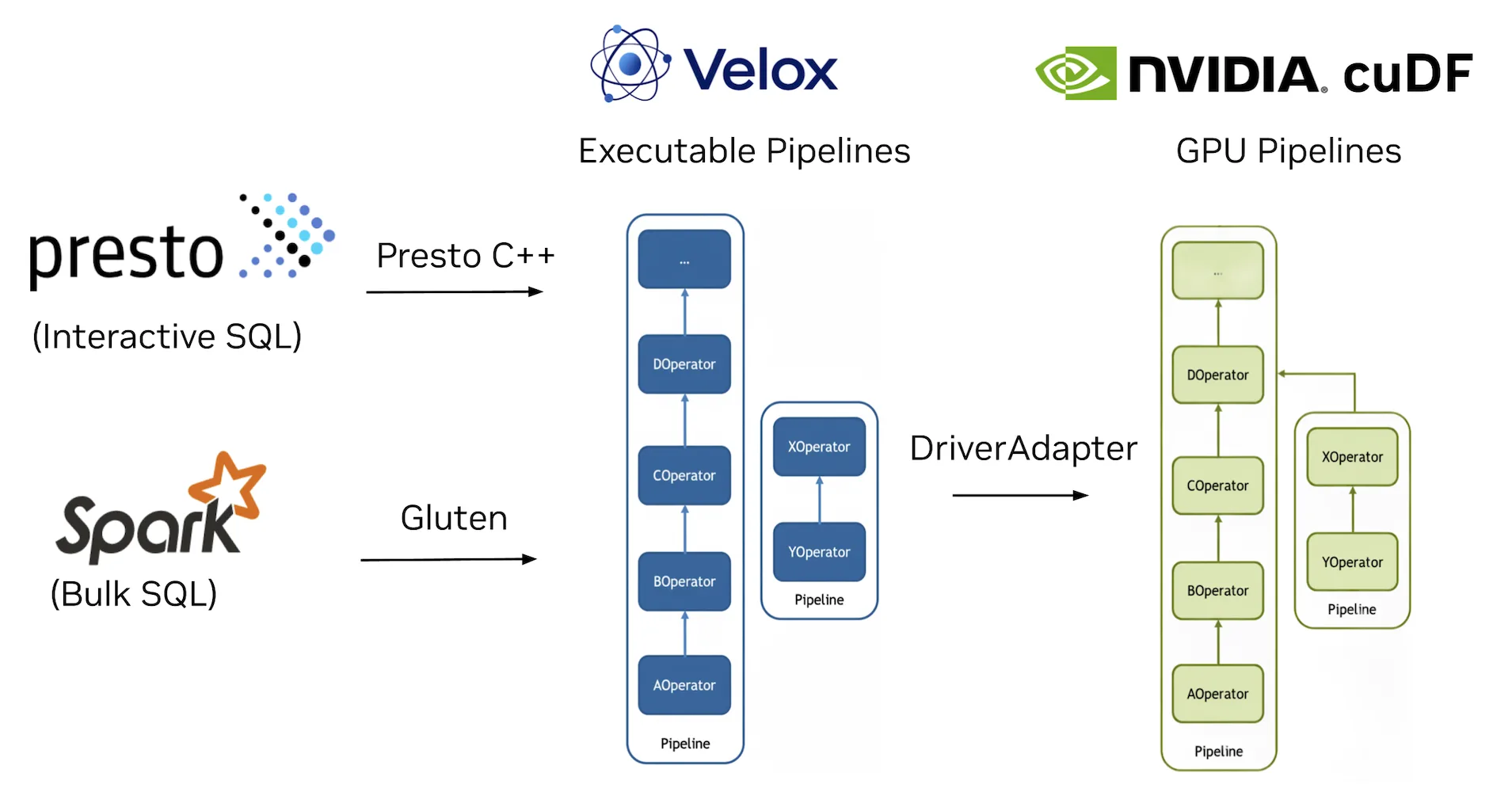 Velox

NVIDIA. cuDF

Executable Pipelines

GPU Pipelines

presto

(Interactive SQL)

Presto C++

Spark

(Bulk SQL)

Gluten

...

DOperator

COperator

BOperator

AOperator

Pipeline

XOperator

YOperator

Pipeline

DriverAdapter

...

DOperator

COperator

BOperator

AOperator

Pipeline

XOperator

YOperator

Pipeline